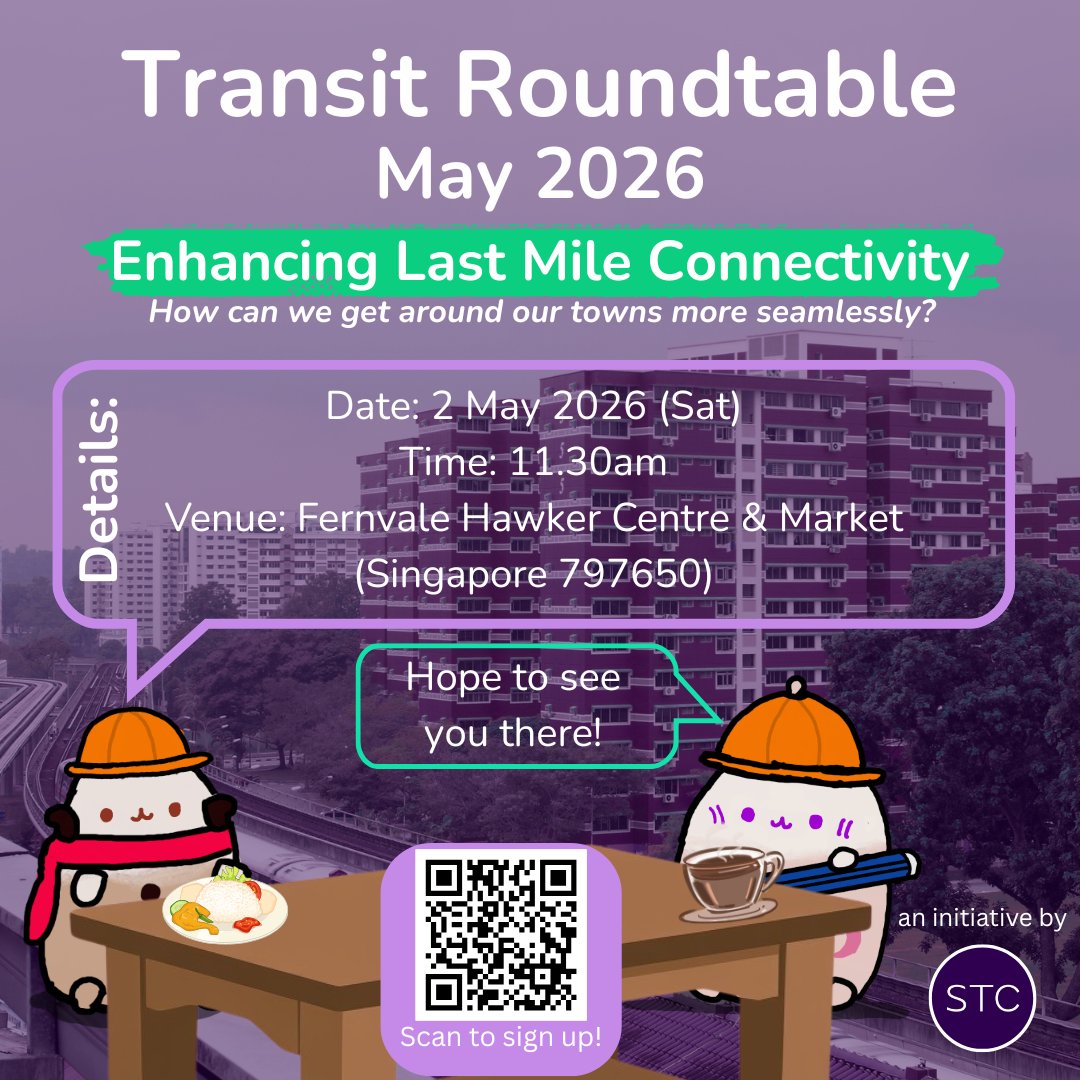 Transit Roundtable
May 2026

Enhancing Last Mile Connectivity
How can we get around our towns more seamlessly?

Details:
Date: 2 May 2026 (Sat)
Time: 11.30am
Venue: Fernvale Hawker Centre & Market (Singapore 797650)

Hope to see you there!

Scan to sign up!

an initiative by
STC